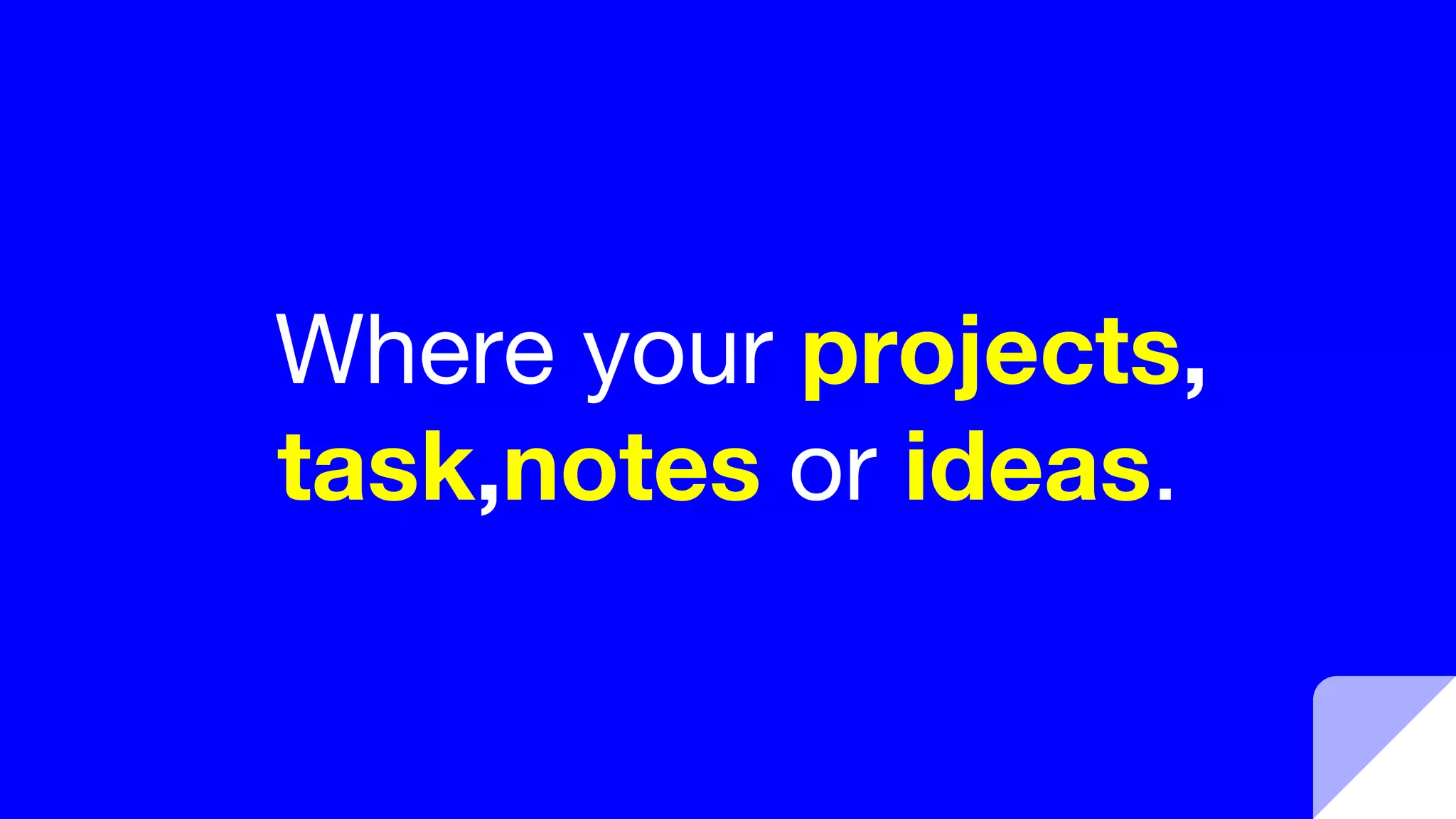 Where your projects, task,notes or ideas.